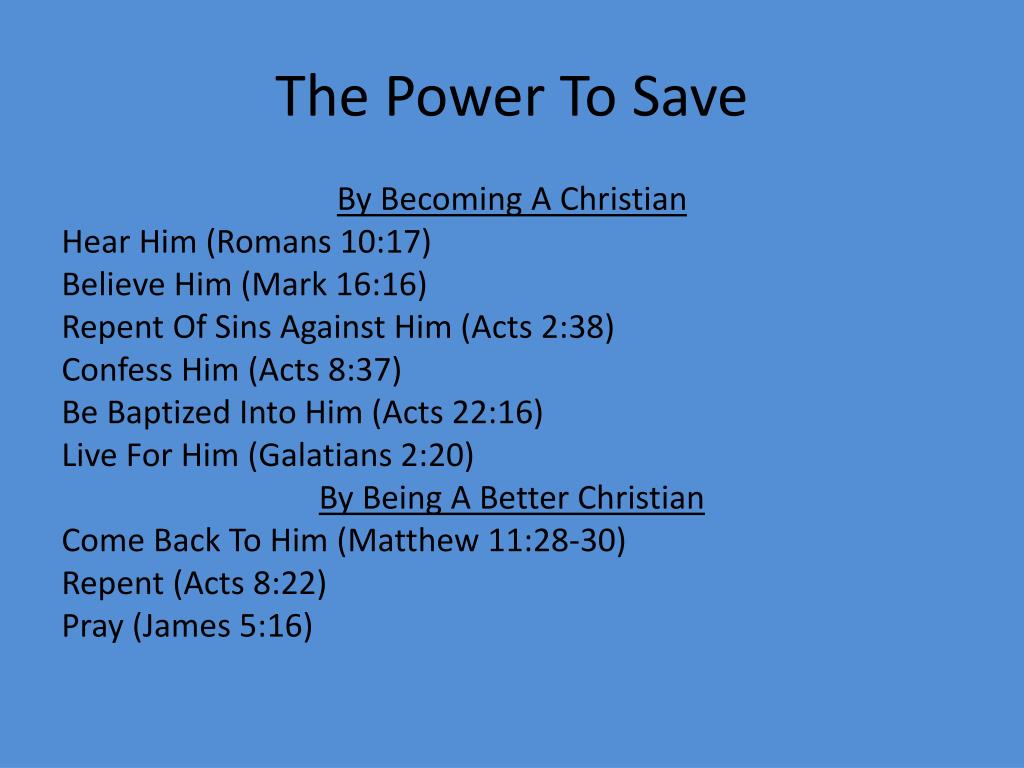 The Power To Save

By Becoming A Christian
Hear Him (Romans 10:17)
Believe Him (Mark 16:16)
Repent Of Sins Against Him (Acts 2:38)
Confess Him (Acts 8:37)
Be Baptized Into Him (Acts 22:16)
Live For Him (Galatians 2:20)
By Being A Better Christian
Come Back To Him (Matthew 11:28-30)
Repent (Acts 8:22)
Pray (James 5:16)